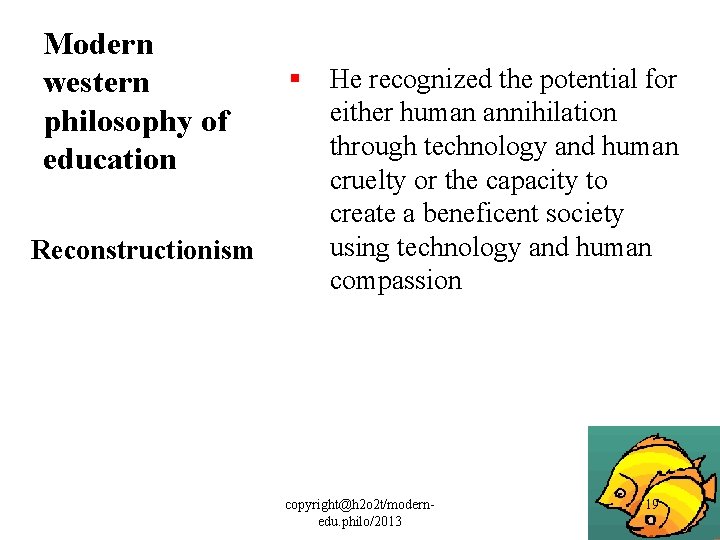 Modern western philosophy of education

Reconstructionism

▪ He recognized the potential for either human annihilation through technology and human cruelty or the capacity to create a beneficent society using technology and human compassion

copyright@h2o2t/modern-edu.philo/2013

19